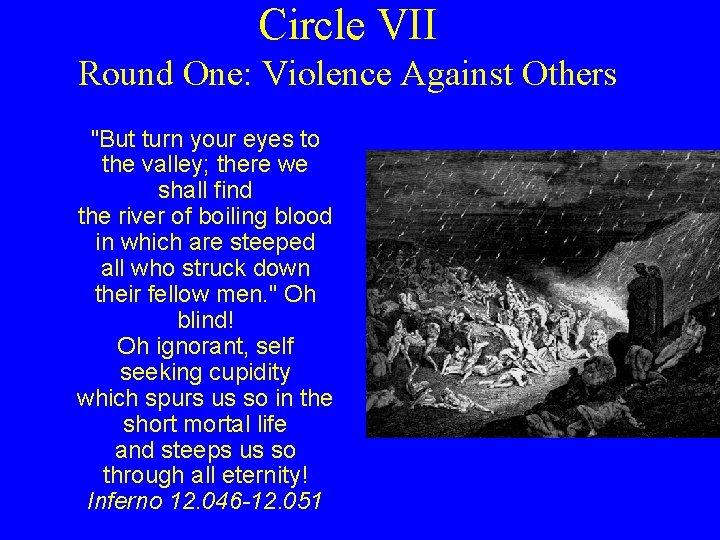 Circle VII
Round One: Violence Against Others

"But turn your eyes to the valley; there we shall find
the river of boiling blood in which are steeped all who struck down their fellow men." Oh blind!
Oh ignorant, self seeking cupidity which spurs us so in the short mortal life and steeps us so through all eternity!
Inferno 12.046-12.051